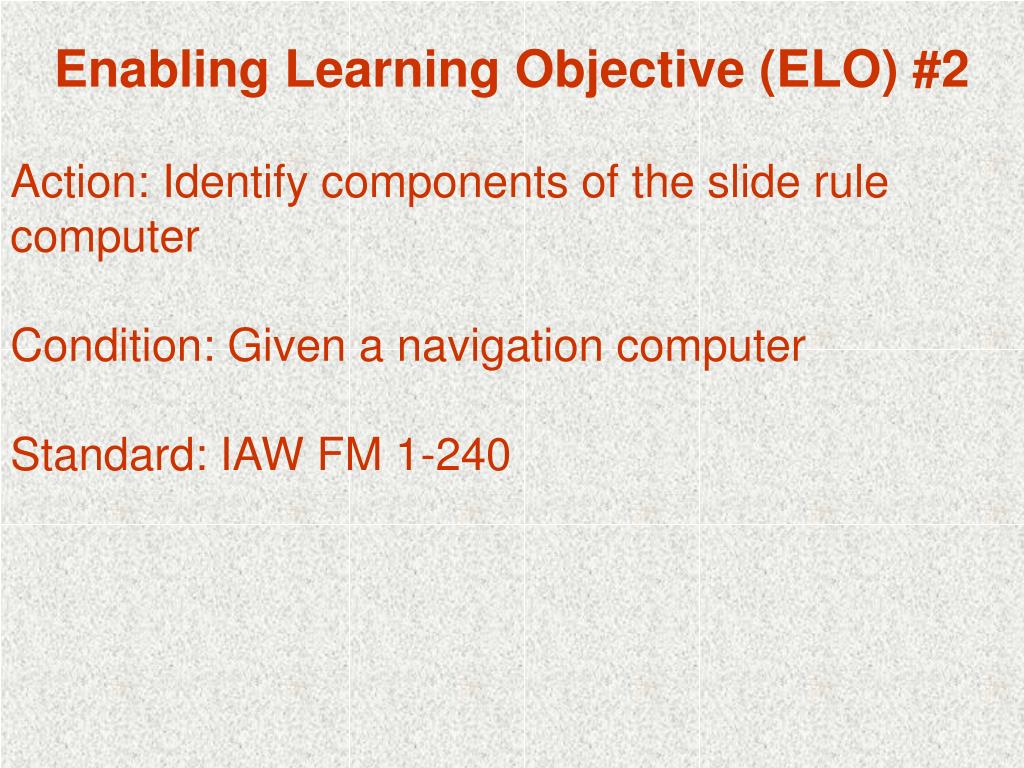 Enabling Learning Objective (ELO) #2

Action: Identify components of the slide rule computer

Condition: Given a navigation computer

Standard: IAW FM 1-240